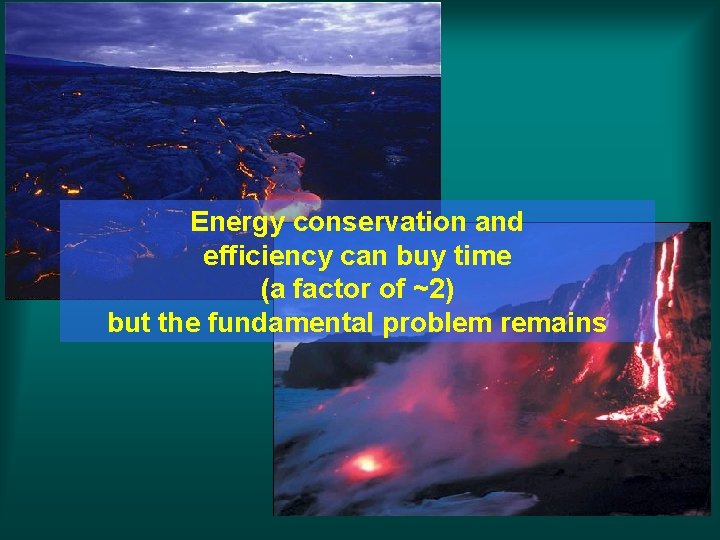 Energy conservation and efficiency can buy time (a factor of ~2) but the fundamental problem remains